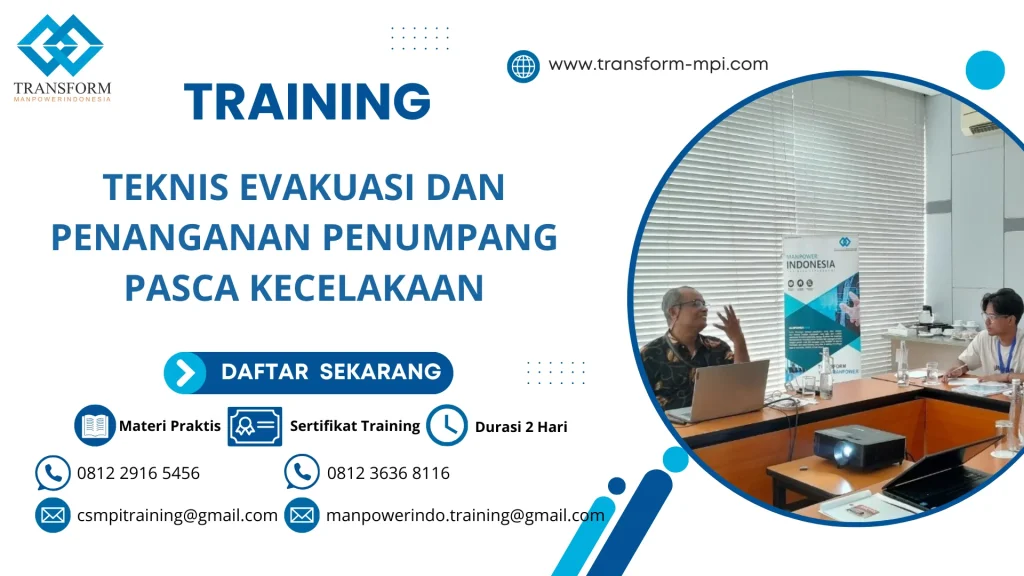 TRANSFORM
MANPOWERINDONESIA

www.transform-mpi.com

TRAINING

TEKNIS EVAKUASI DAN PENANGANAN PENUMPANG PASCA KECELAKAAN

DAFTAR SEKARANG

Materi Praktis
Sertifikat Training
Durasi 2 Hari

0812 2916 5456
0812 3636 8116

csmpitraining@gmail.com
manpowerindo.training@gmail.com

MANPOWER INDONESIA